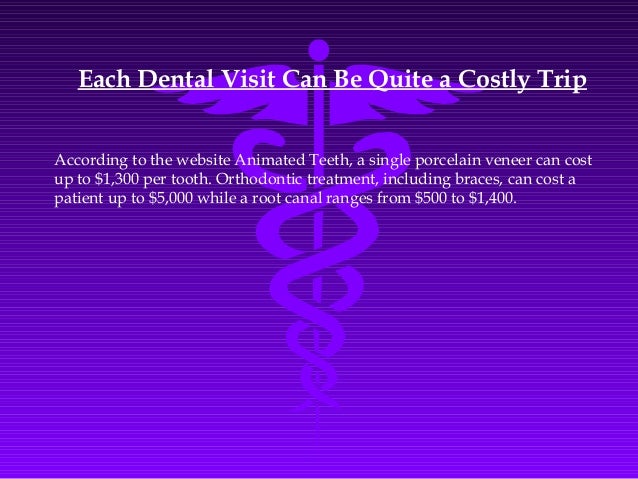 Each Dental Visit Can Be Quite a Costly Trip

According to the website Animated Teeth, a single porcelain veneer can cost up to \$1,300 per tooth. Orthodontic treatment, including braces, can cost a patient up to \$5,000 while a root canal ranges from \$500 to \$1,400.